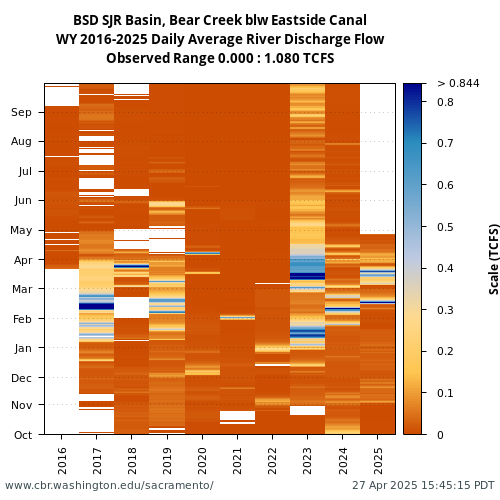 BSD SJR Basin, Bear Creek blw Eastside Canal
WY 2016-2025 Daily Average River Discharge Flow
Observed Range 0.000 : 1.080 TCFS

Sep
Aug
Jul
Jun
May
Apr
Mar
Feb
Jan
Dec
Nov
Oct

2016
2017
2018
2019
2020
2021
2022
2023
2024
2025

> 0.844
0.8
0.7
0.6
0.5
0.4
0.3
0.2
0.1
0

Scale (TCFS)

www.cbr.washington.edu/sacramento/
27 Apr 2025 15:45:15 PDT